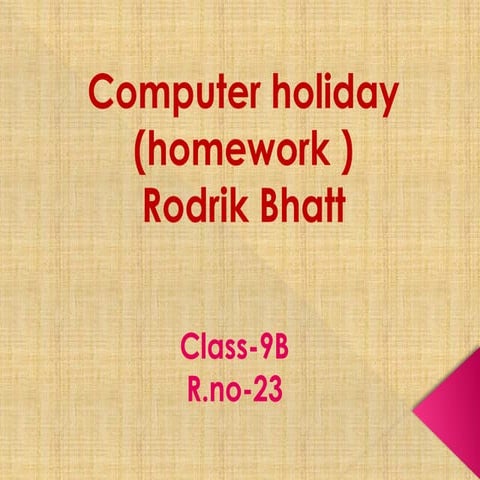 Computer holiday (homework )
Rodrik Bhatt

Class-9B
R.no-23